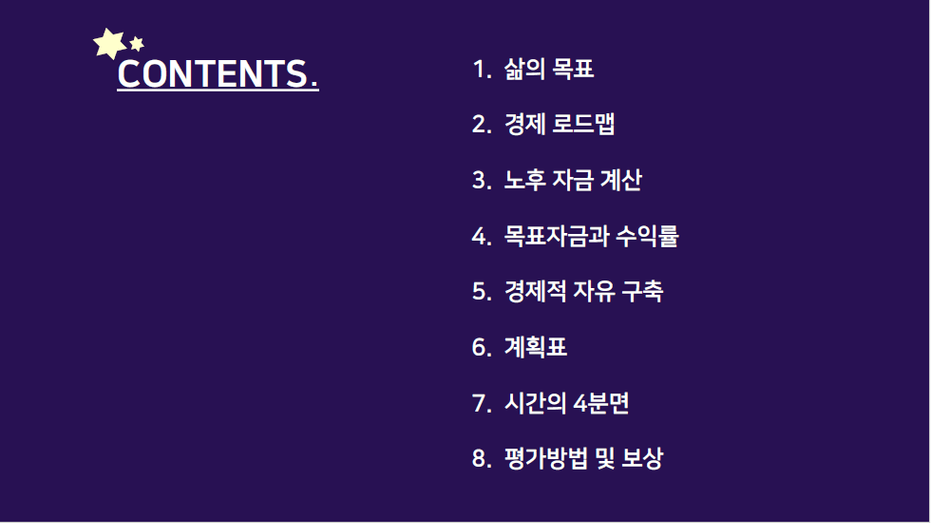 CONTENTS.

1. 삶의 목표

2. 경제 로드맵

3. 노후 자금 계산

4. 목표자금과 수익률

5. 경제적 자유 구축

6. 계획표

7. 시간의 4분면

8. 평가방법 및 보상